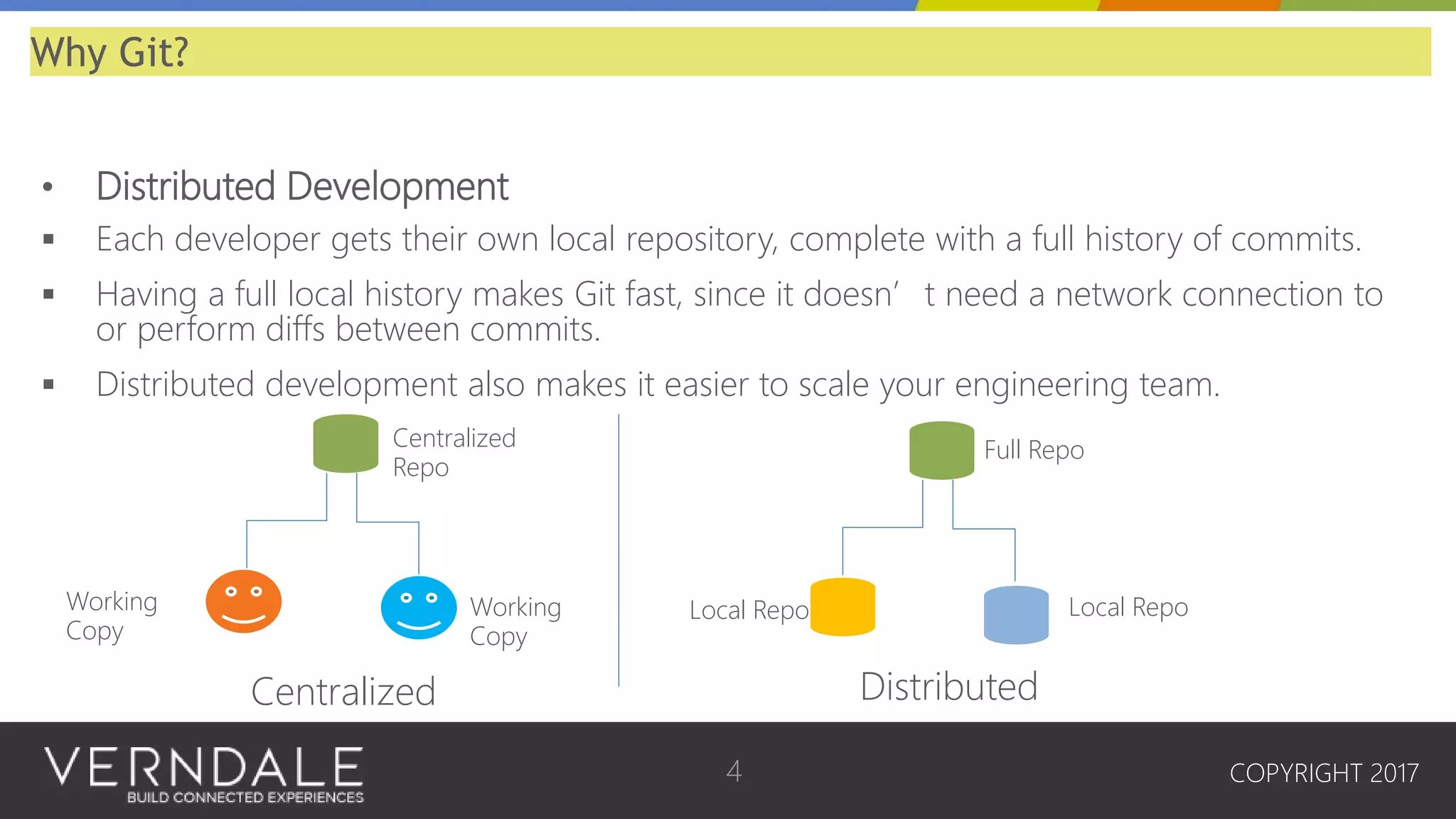 Why Git?

• Distributed Development

▪ Each developer gets their own local repository, complete with a full history of commits.

▪ Having a full local history makes Git fast, since it doesn' t need a network connection to or perform diffs between commits.

▪ Distributed development also makes it easier to scale your engineering team.

Centralized Repo

Working Copy

Working Copy

Centralized

Full Repo

Local Repo

Local Repo

Distributed

VERNDALE
BUILD CONNECTED EXPERIENCES

4

COPYRIGHT 2017